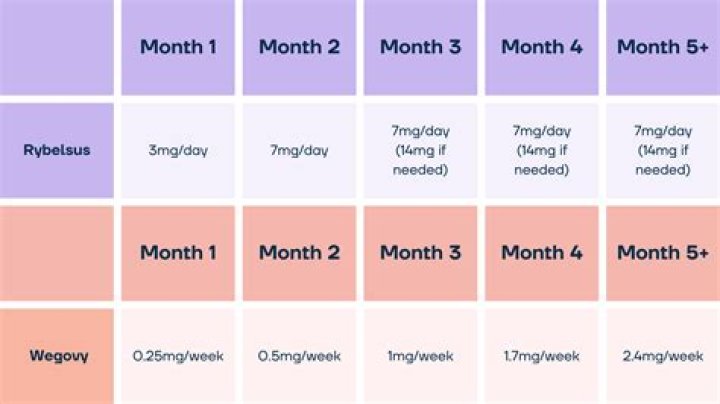 | | Month 1 | Month 2 | Month 3 | Month 4 | Month 5+ |
|---|---|---|---|---|---|
| Rybelsus | 3mg/day | 7mg/day | 7mg/day (14mg if needed) | 7mg/day (14mg if needed) | 7mg/day (14mg if needed) |

| | Month 1 | Month 2 | Month 3 | Month 4 | Month 5+ |
|---|---|---|---|---|---|
| Wegovy | 0.25mg/week | 0.5mg/week | 1mg/week | 1.7mg/week | 2.4mg/week |